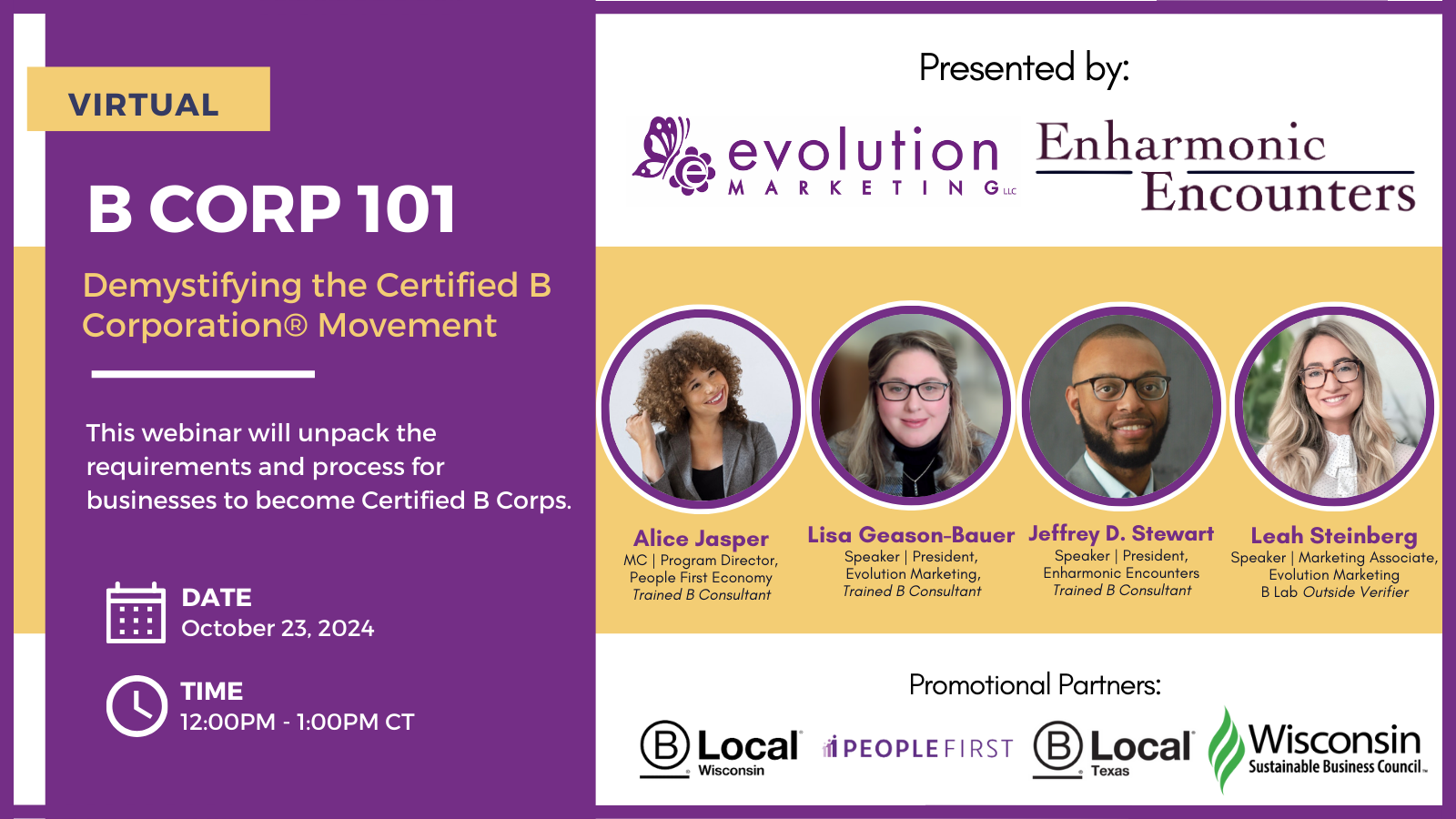 VIRTUAL

B CORP 101

Demystifying the Certified B Corporation® Movement

This webinar will unpack the requirements and process for businesses to become Certified B Corps.

DATE
October 23, 2024

TIME
12:00PM - 1:00PM CT

Presented by:

evolution MARKETING LLC

Enharmonic Encounters

Alice Jasper
MC | Program Director, People First Economy
Trained B Consultant

Lisa Geason-Bauer
Speaker | President, Evolution Marketing,
Trained B Consultant

Jeffrey D. Stewart
Speaker | President, Enharmonic Encounters
Trained B Consultant

Leah Steinberg
Speaker | Marketing Associate, Evolution Marketing
B Lab Outside Verifier

Promotional Partners:

B Local Wisconsin

PEOPLEFIRST

B Local Texas

Wisconsin Sustainable Business Council